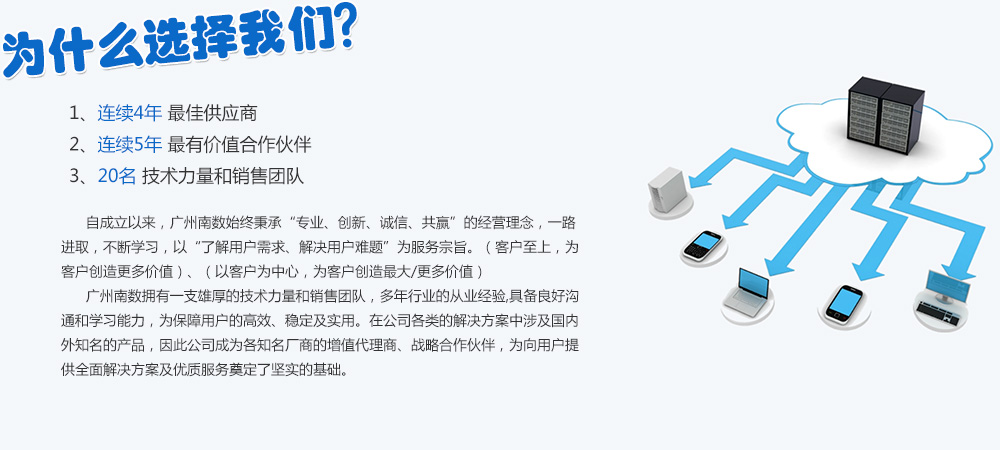 为什么选择我们?

1、连续4年 最佳供应商
2、连续5年 最有价值合作伙伴
3、20名 技术力量和销售团队

自成立以来，广州南数始终秉承“专业、创新、诚信、共赢”的经营理念，一路进取，不断学习，以“了解用户需求、解决用户难题”为服务宗旨。（客户至上，为客户创造更多价值）、（以客户为中心，为客户创造最大/更多价值）

广州南数拥有一支雄厚的技术力量和销售团队，多年行业的从业经验,具备良好沟通和学习能力，为保障用户的高效、稳定及实用。在公司各类的解决方案中涉及国内外知名的产品，因此公司成为各知名厂商的增值代理商、战略合作伙伴，为向用户提供全面解决方案及优质服务奠定了坚实的基础。